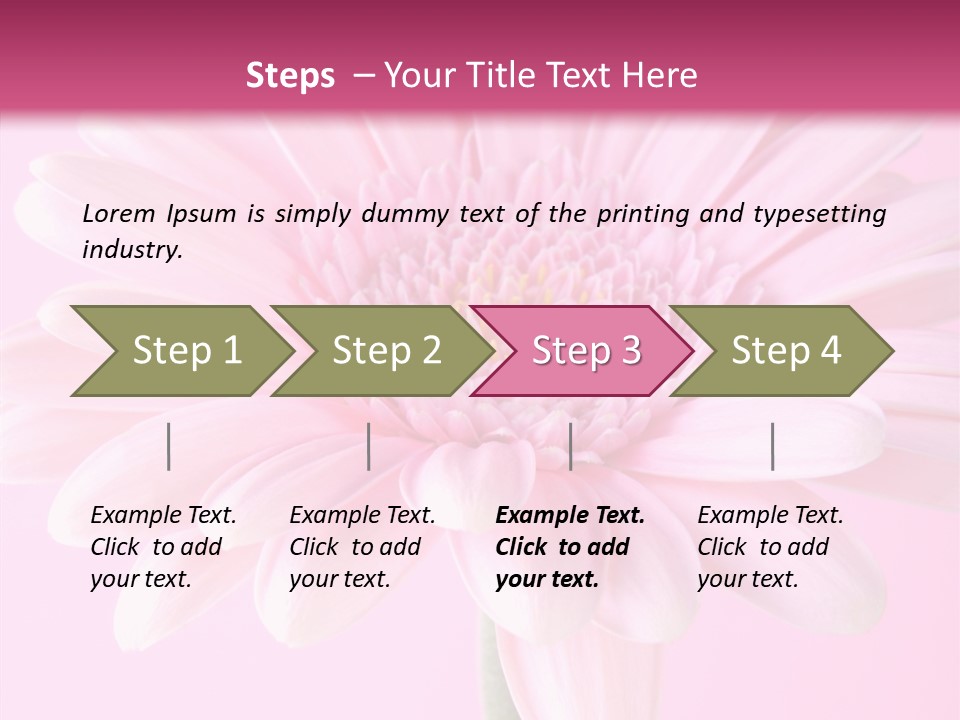 Steps – Your Title Text Here

Lorem Ipsum is simply dummy text of the printing and typesetting industry.

Step 1

Step 2

Step 3

Step 4

Example Text. Click to add your text.

Example Text. Click to add your text.

Example Text. Click to add your text.

Example Text. Click to add your text.